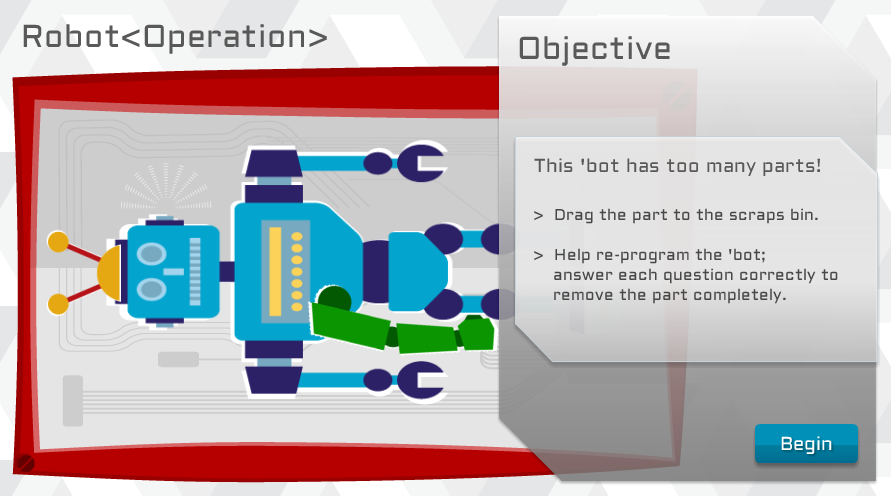 Robot<Operation>

Objective

This 'bot has too many parts!

> Drag the part to the scraps bin.

> Help re-program the 'bot; answer each question correctly to remove the part completely.

Begin